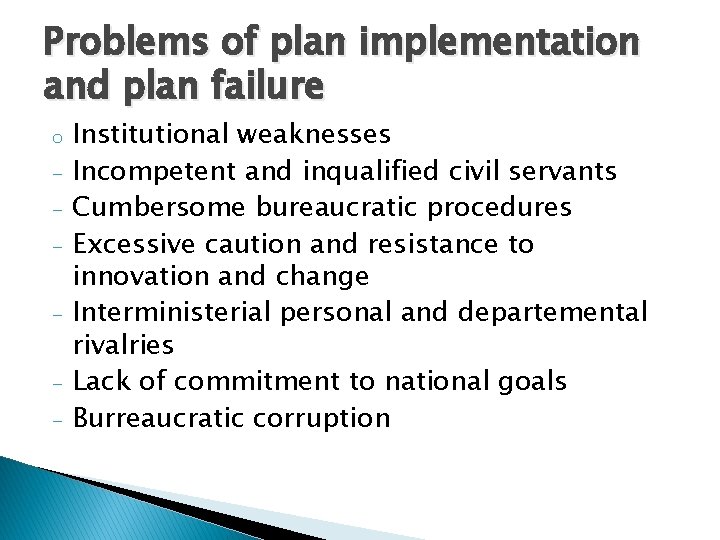 Problems of plan implementation and plan failure

o Institutional weaknesses
- Incompetent and inqualified civil servants
- Cumbersome bureaucratic procedures
- Excessive caution and resistance to innovation and change
- Interministerial personal and departemental rivalries
- Lack of commitment to national goals
- Burreaucratic corruption